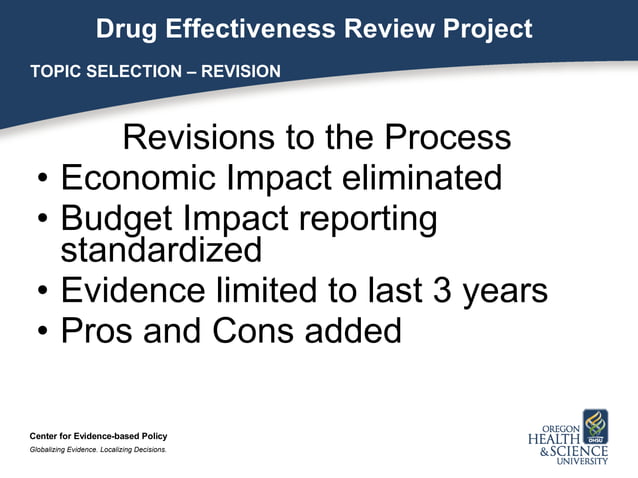 Drug Effectiveness Review Project

TOPIC SELECTION – REVISION

Revisions to the Process

• Economic Impact eliminated
• Budget Impact reporting standardized
• Evidence limited to last 3 years
• Pros and Cons added

Center for Evidence-based Policy
Globalizing Evidence. Localizing Decisions.

OREGON HEALTH & SCIENCE UNIVERSITY

OHSU